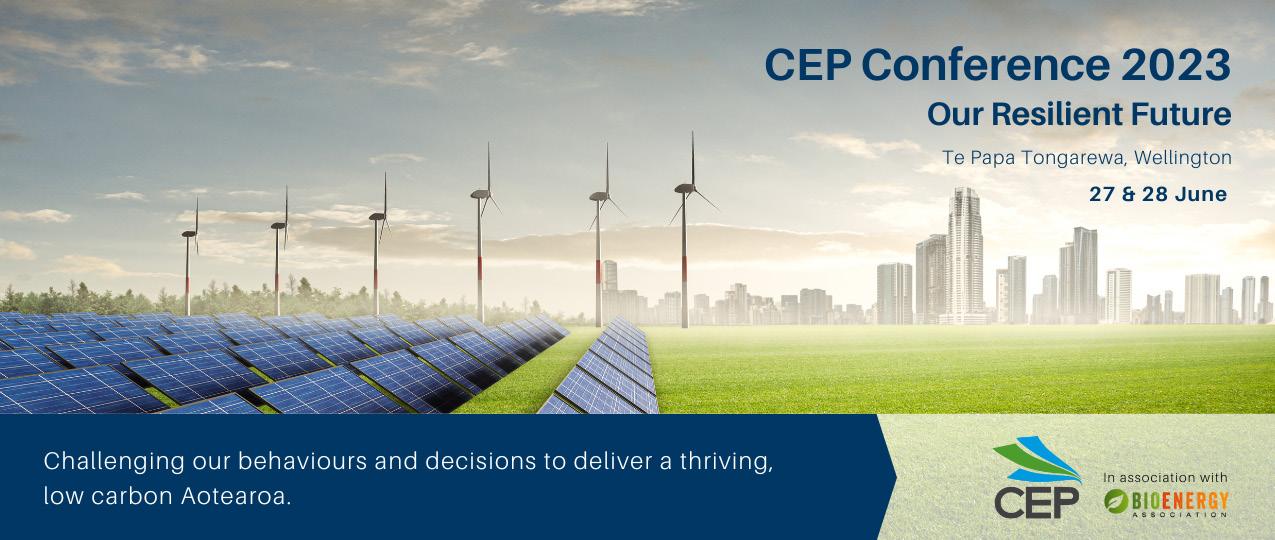 CEP Conference 2023
Our Resilient Future
Te Papa Tongarewa, Wellington
27 & 28 June

Challenging our behaviours and decisions to deliver a thriving, low carbon Aotearoa.

CEP

In association with
BIOENERGY
ASSOCIATION